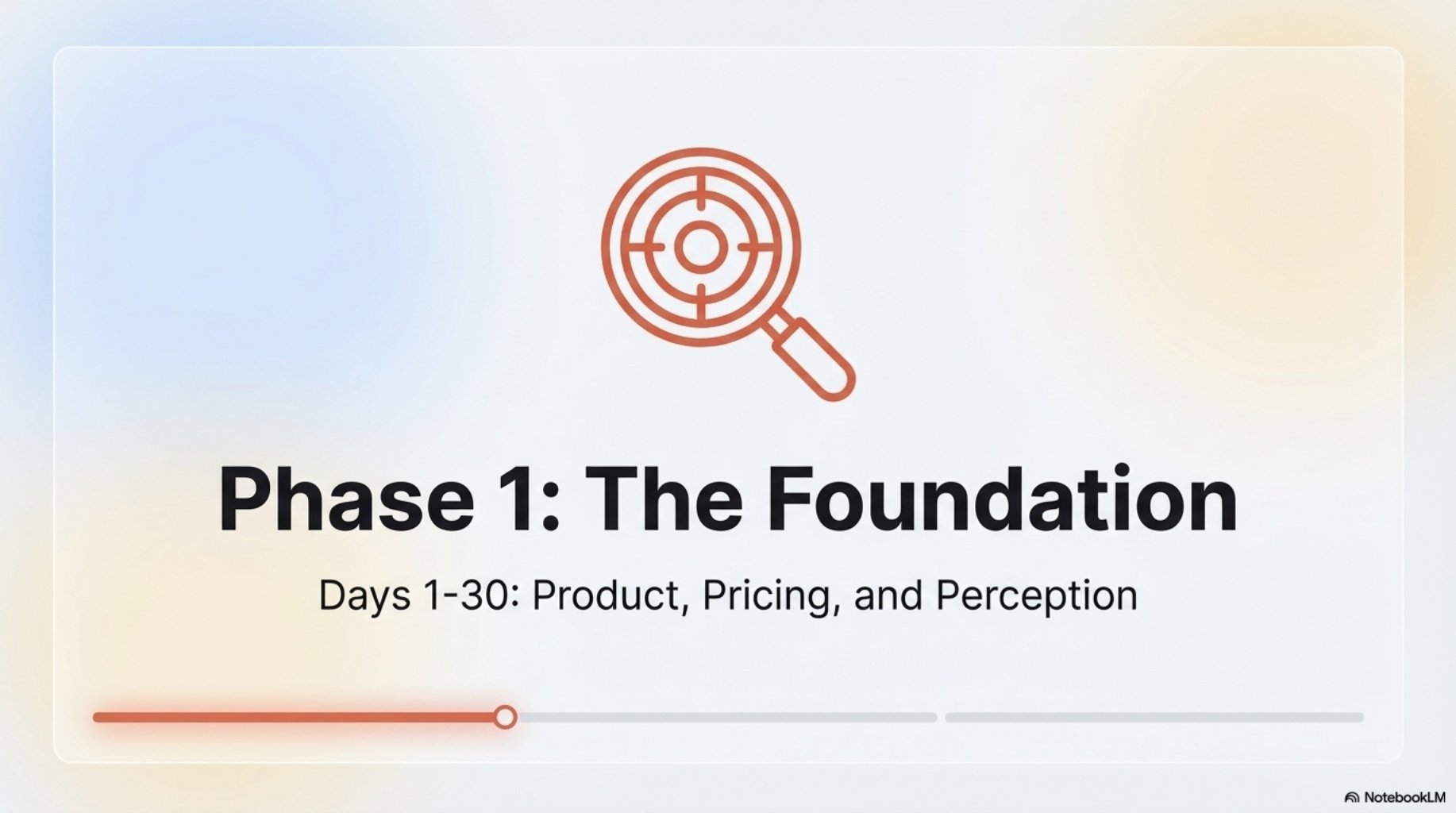 Phase 1: The Foundation

Days 1-30: Product, Pricing, and Perception

NotebookLM